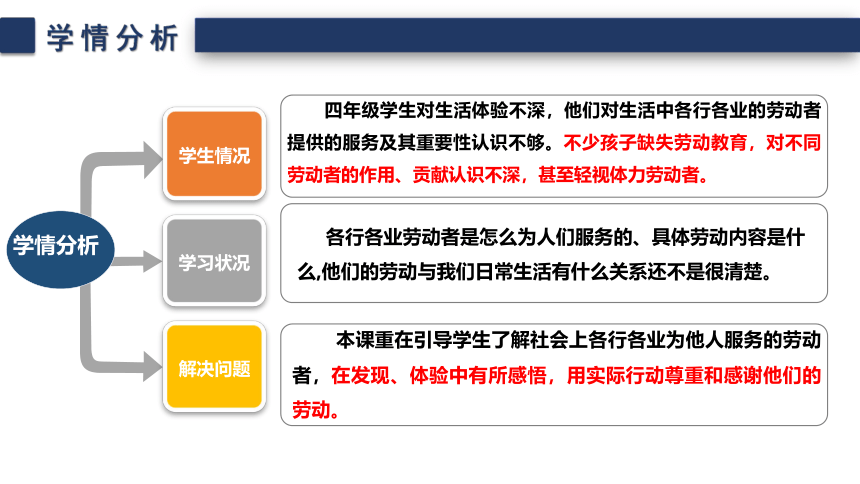 学情分析

学情分析

学生情况

四年级学生对生活体验不深，他们对生活中各行各业的劳动者提供的服务及其重要性认识不够。不少孩子缺失劳动教育，对不同劳动者的作用、贡献认识不深，甚至轻视体力劳动者。

学习状况

各行各业劳动者是怎么为人们服务的、具体劳动内容是什么,他们的劳动与我们日常生活有什么关系还不是很清楚。

解决问题

本课重在引导学生了解社会上各行各业为他人服务的劳动者，在发现、体验中有所感悟，用实际行动尊重和感谢他们的劳动。